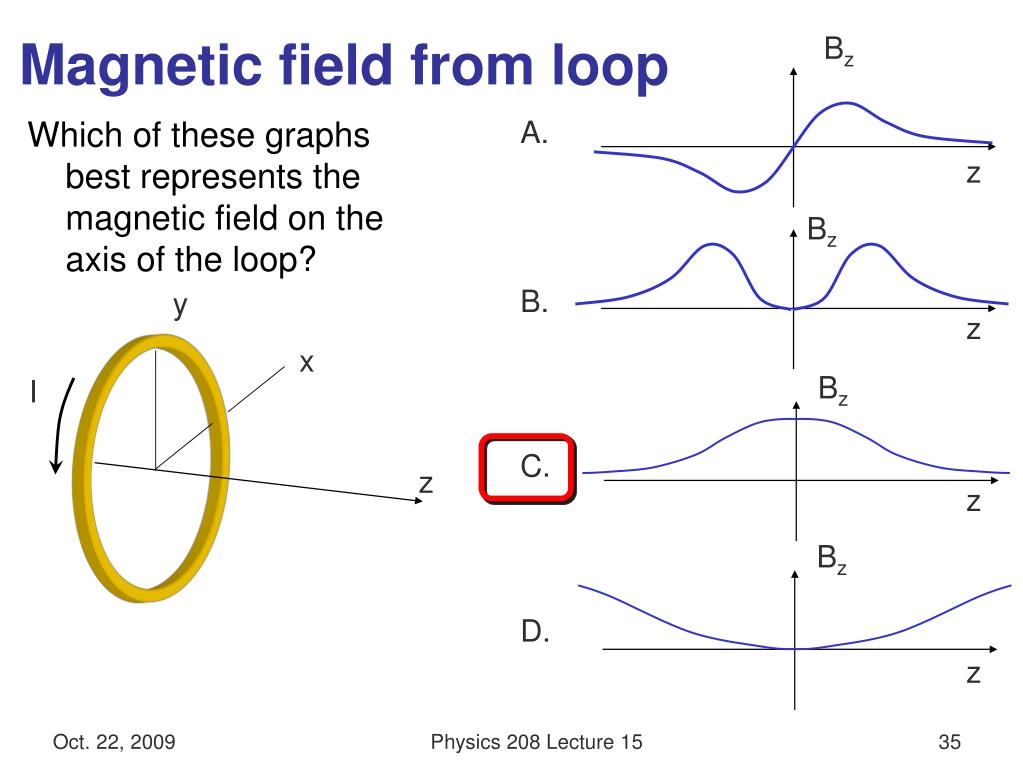 Magnetic field from loop

Which of these graphs best represents the magnetic field on the axis of the loop?

y

x

I

z

A.

$B_z$

z

B.

$B_z$

z

C.

$B_z$

z

D.

$B_z$

z

Oct. 22, 2009

Physics 208 Lecture 15

35